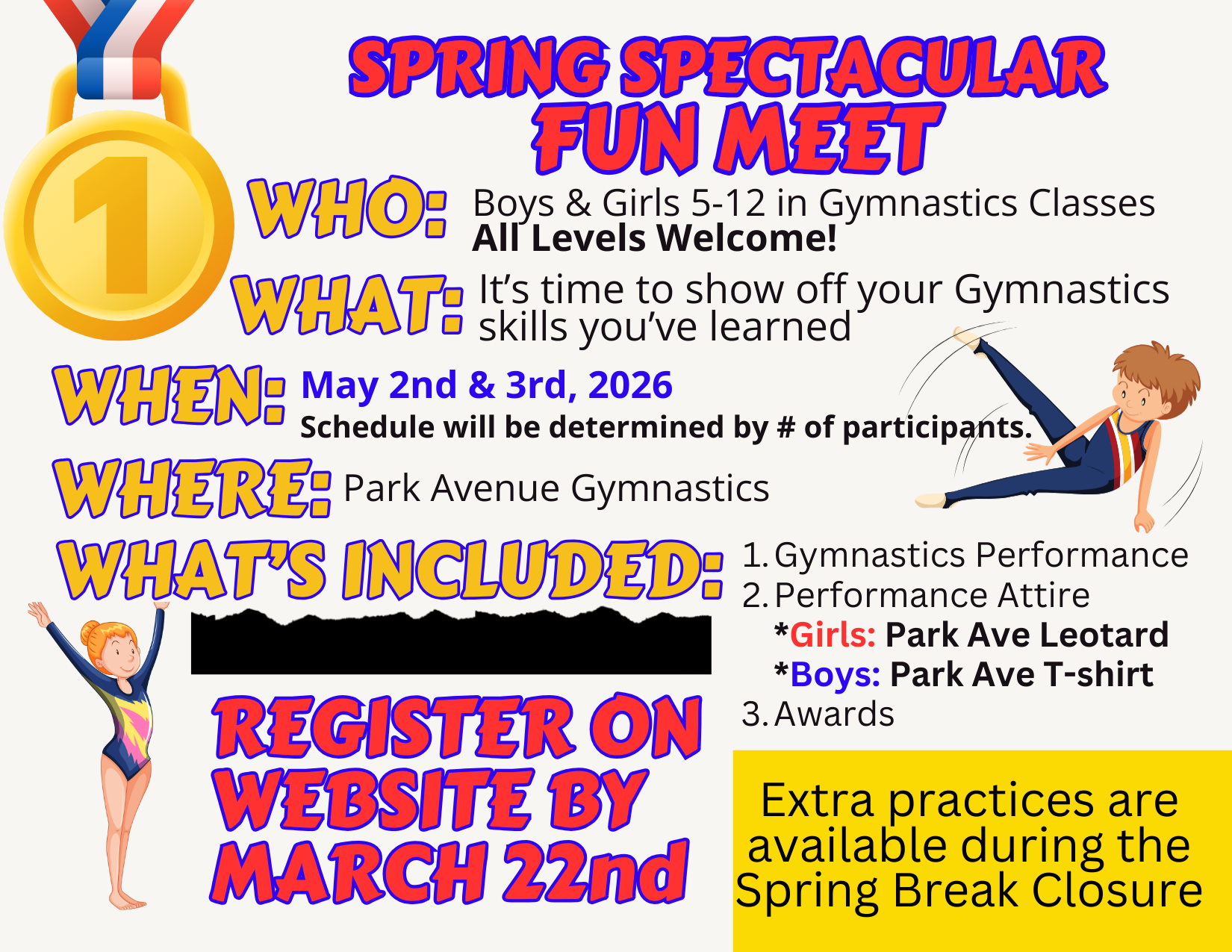 SPRING SPECTACULAR FUN MEET

1

WHO: Boys & Girls 5-12 in Gymnastics Classes
All Levels Welcome!

WHAT: It's time to show off your Gymnastics skills you've learned

WHEN: May 2nd & 3rd, 2026
Schedule will be determined by # of participants.

WHERE: Park Avenue Gymnastics

WHAT'S INCLUDED:
1. Gymnastics Performance
2. Performance Attire
*Girls: Park Ave Leotard
*Boys: Park Ave T-shirt
3. Awards

REGISTER ON WEBSITE BY MARCH 22nd

Extra practices are available during the Spring Break Closure